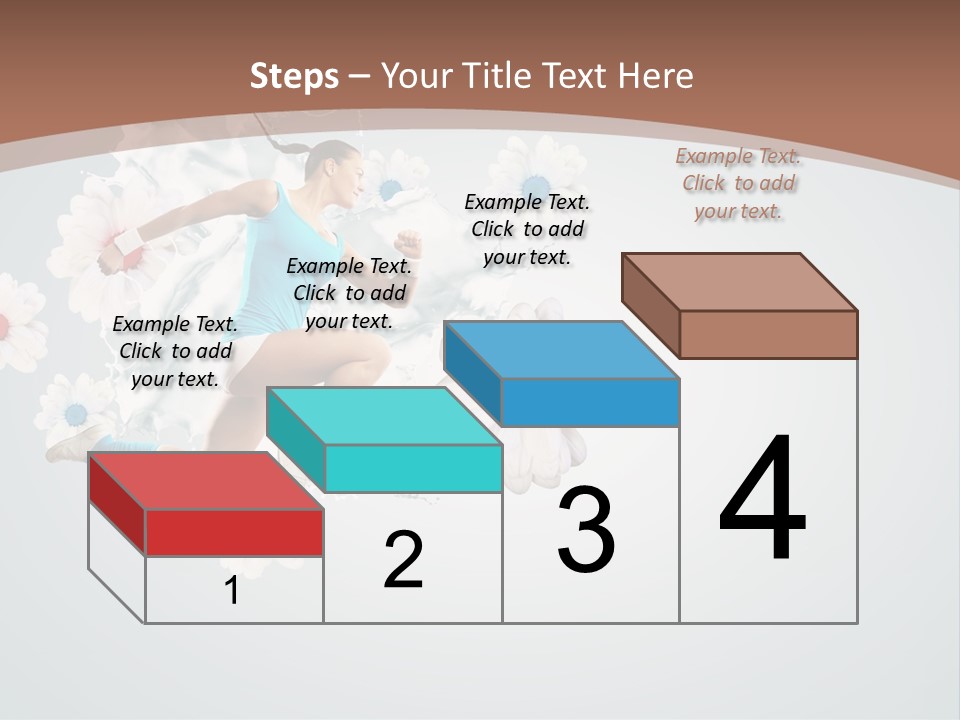 Steps – Your Title Text Here

Example Text. Click to add your text.

Example Text. Click to add your text.

Example Text. Click to add your text.

Example Text. Click to add your text.

1

2

3

4